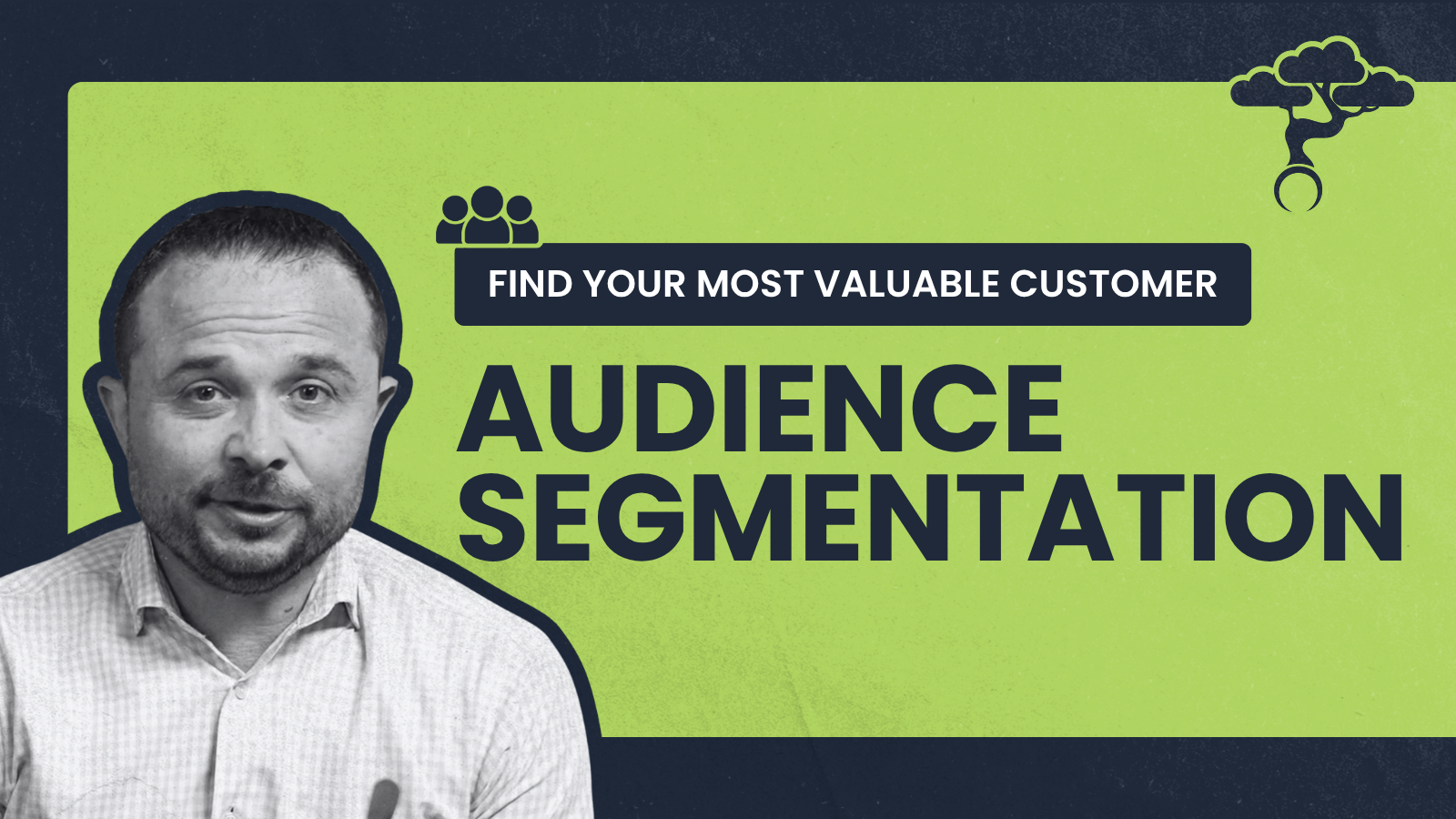 FIND YOUR MOST VALUABLE CUSTOMER

AUDIENCE SEGMENTATION